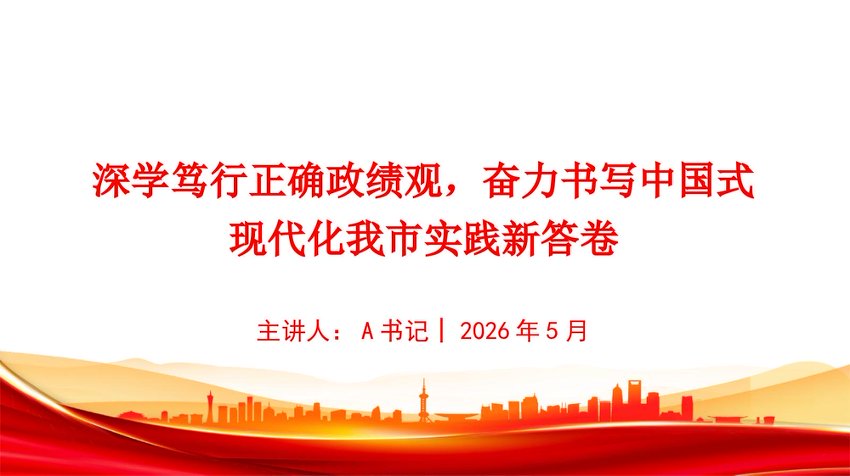 深学笃行正确政绩观，奋力书写中国式现代化我市实践新答卷

主讲人：A书记 | 2026年5月